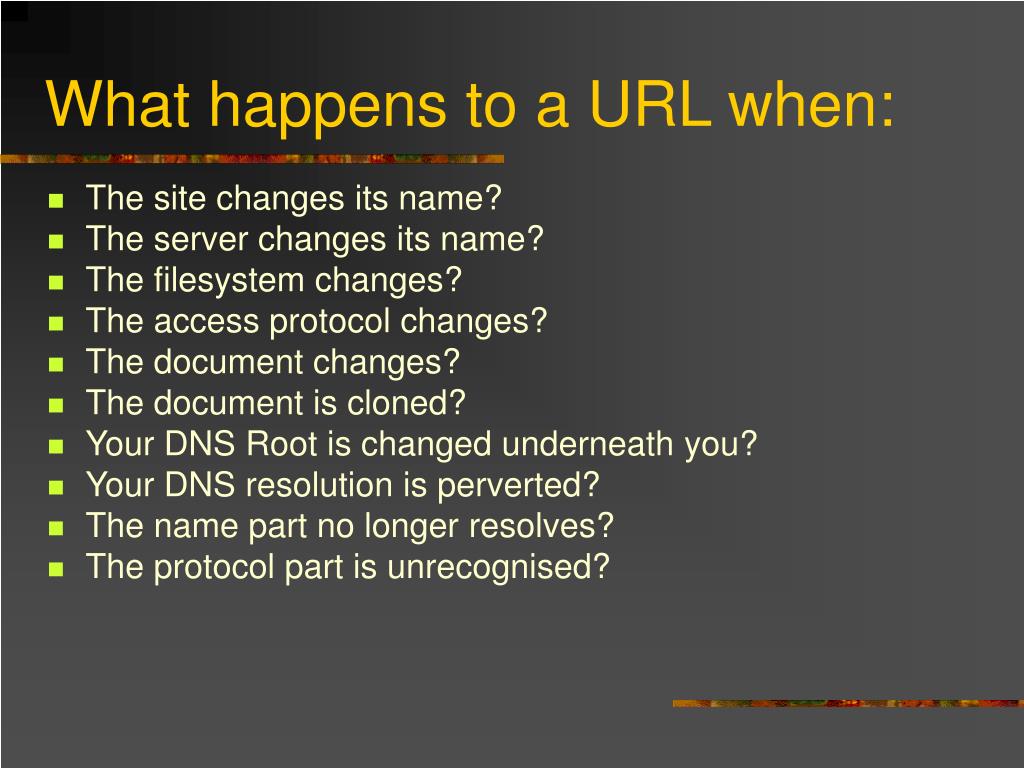 What happens to a URL when:

- The site changes its name?
- The server changes its name?
- The filesystem changes?
- The access protocol changes?
- The document changes?
- The document is cloned?
- Your DNS Root is changed underneath you?
- Your DNS resolution is perverted?
- The name part no longer resolves?
- The protocol part is unrecognised?